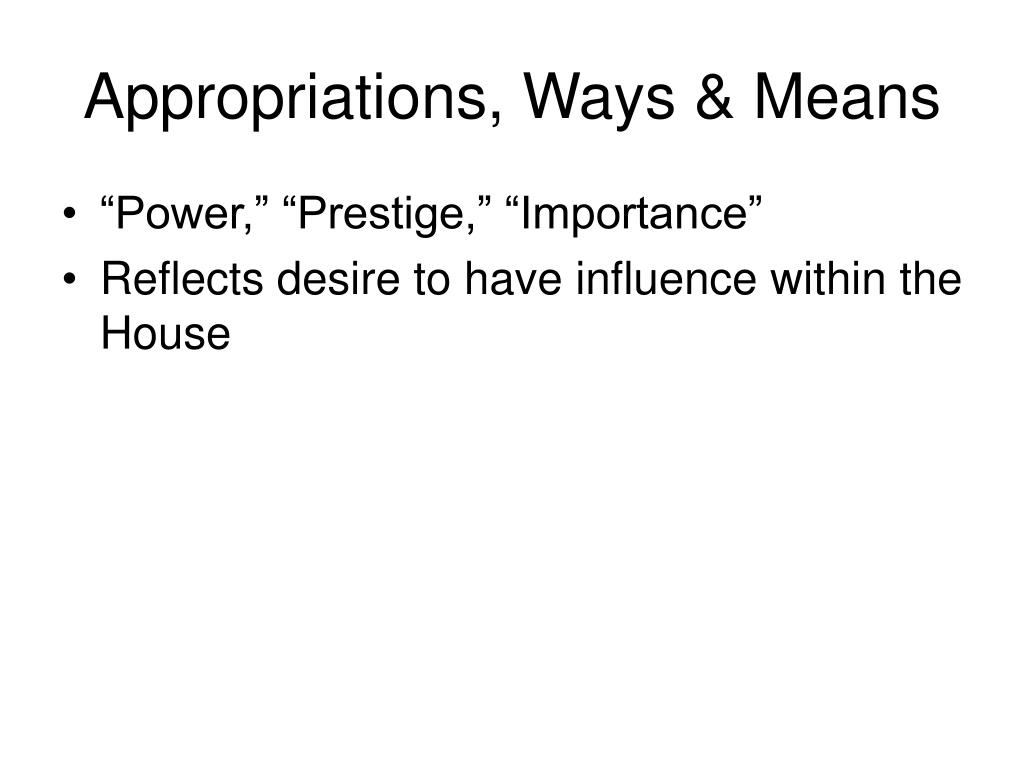 Appropriations, Ways & Means

• “Power,” “Prestige,” “Importance”
• Reflects desire to have influence within the House